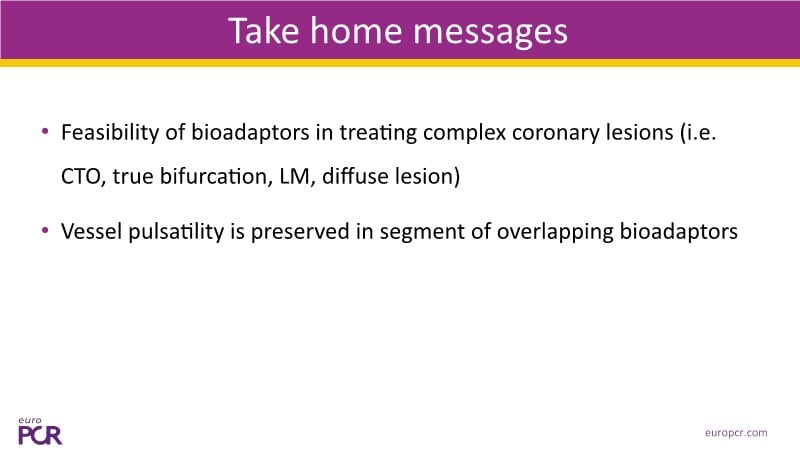 Take home messages

• Feasibility of bioadaptors in treating complex coronary lesions (i.e. CTO, true bifurcation, LM, diffuse lesion)

• Vessel pulsatility is preserved in segment of overlapping bioadaptors

euro PCR

europcr.com